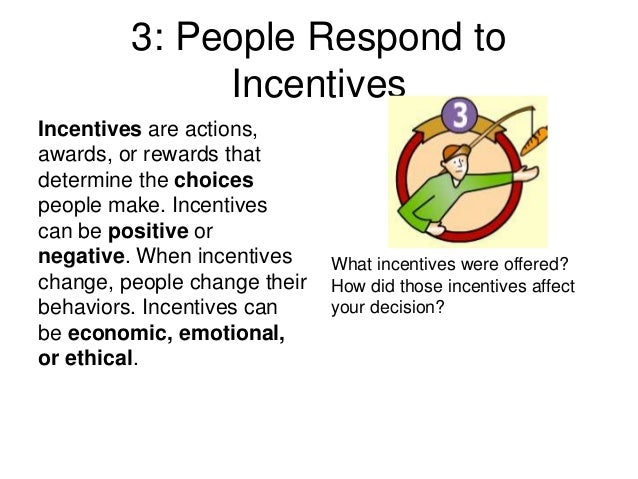 3: People Respond to Incentives

Incentives are actions, awards, or rewards that determine the choices people make. Incentives can be positive or negative. When incentives change, people change their behaviors. Incentives can be economic, emotional, or ethical.

3

What incentives were offered? How did those incentives affect your decision?